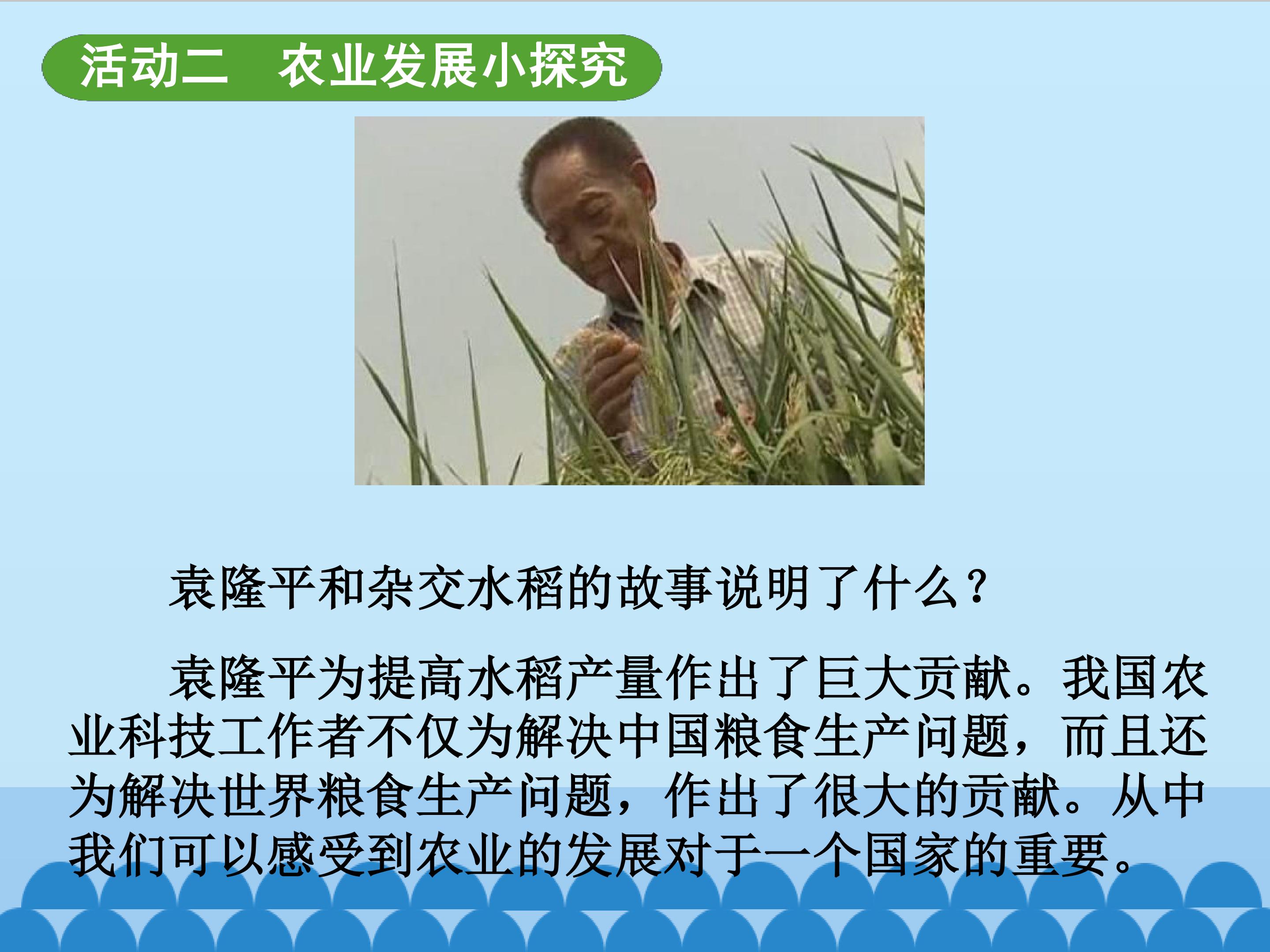 活动二 农业发展小探究

袁隆平和杂交水稻的故事说明了什么？

袁隆平为提高水稻产量作出了巨大贡献。我国农业科技工作者不仅为解决中国粮食生产问题，而且还为解决世界粮食生产问题，作出了很大的贡献。从中我们可以感受到农业的发展对于一个国家的重要。